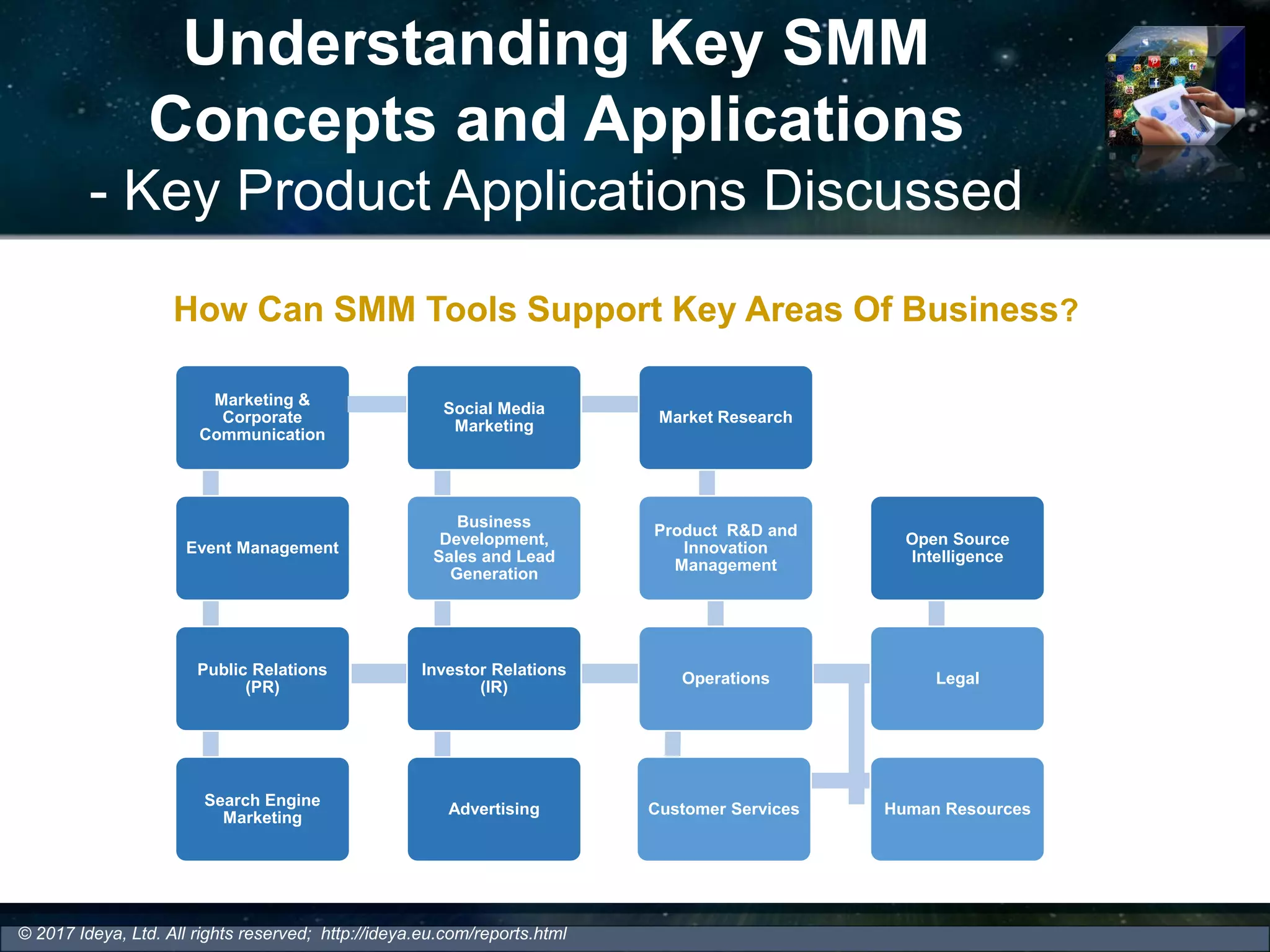 Understanding Key SMM Concepts and Applications
- Key Product Applications Discussed

How Can SMM Tools Support Key Areas Of Business?

Marketing & Corporate Communication

Social Media Marketing

Market Research

Event Management

Business Development, Sales and Lead Generation

Product R&D and Innovation Management

Open Source Intelligence

Public Relations (PR)

Investor Relations (IR)

Operations

Legal

Search Engine Marketing

Advertising

Customer Services

Human Resources

© 2017 Ideya, Ltd. All rights reserved; http://ideya.eu.com/reports.html